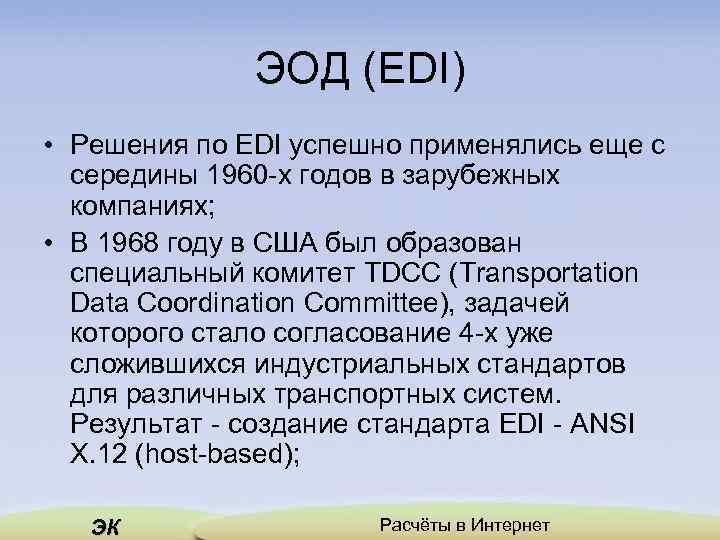 ЭОД (EDI)

• Решения по EDI успешно применялись еще с середины 1960-х годов в зарубежных компаниях;

• В 1968 году в США был образован специальный комитет TDCC (Transportation Data Coordination Committee), задачей которого стало согласование 4-х уже сложившихся индустриальных стандартов для различных транспортных систем. Результат - создание стандарта EDI - ANSI X.12 (host-based);

ЭК

Расчёты в Интернет